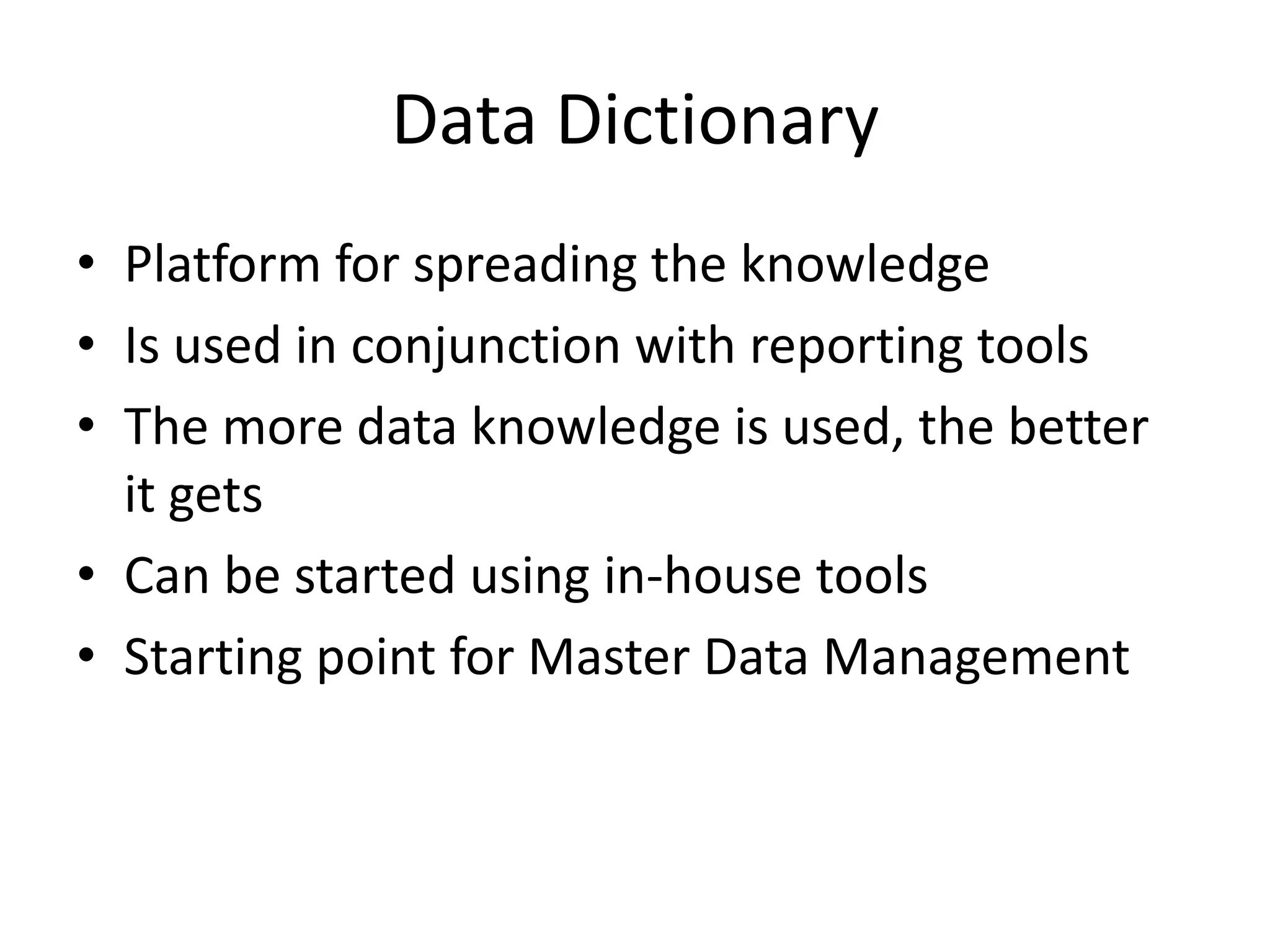 Data Dictionary

• Platform for spreading the knowledge
• Is used in conjunction with reporting tools
• The more data knowledge is used, the better it gets
• Can be started using in-house tools
• Starting point for Master Data Management